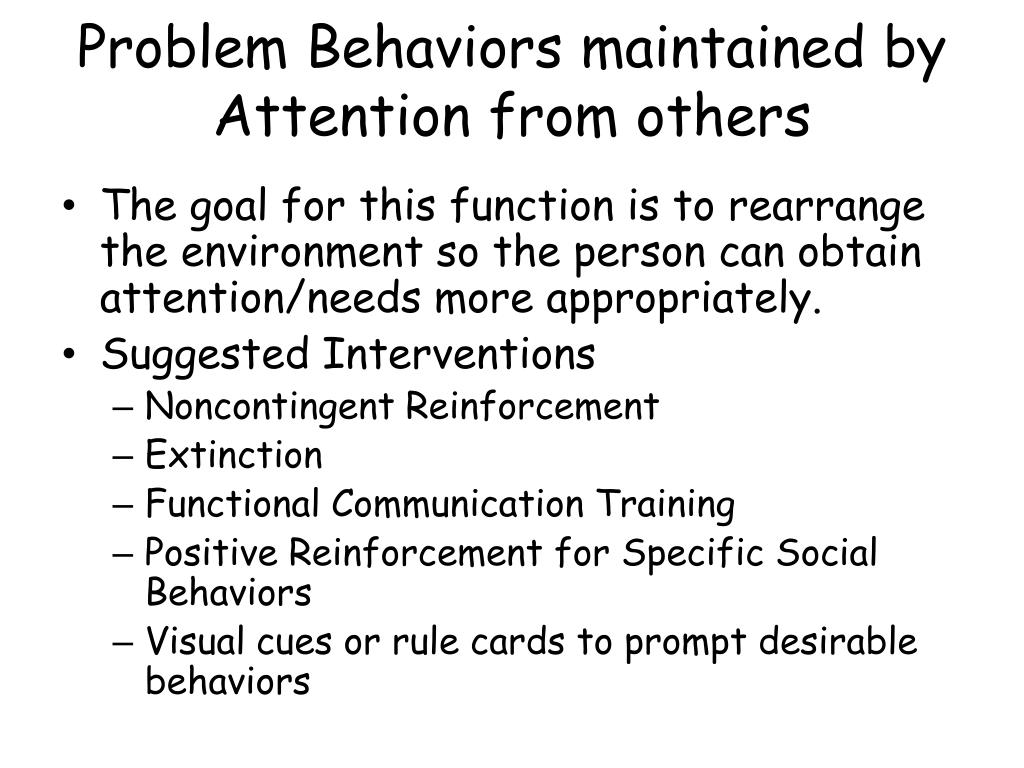 Problem Behaviors maintained by Attention from others

• The goal for this function is to rearrange the environment so the person can obtain attention/needs more appropriately.
• Suggested Interventions
– Noncontingent Reinforcement
– Extinction
– Functional Communication Training
– Positive Reinforcement for Specific Social Behaviors
– Visual cues or rule cards to prompt desirable behaviors